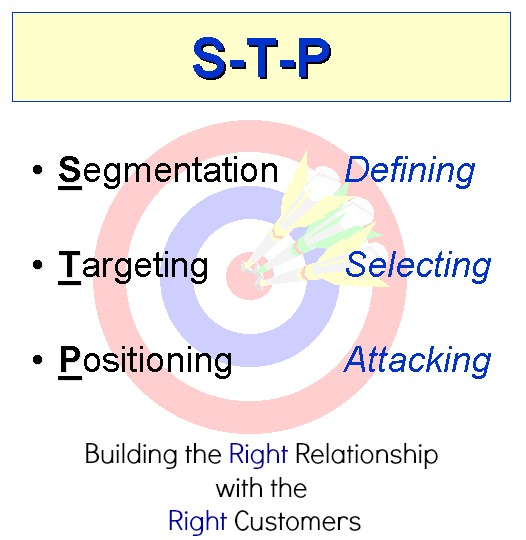 S-T-P

• Segmentation Defining

• Targeting Selecting

• Positioning Attacking

Building the Right Relationship with the Right Customers